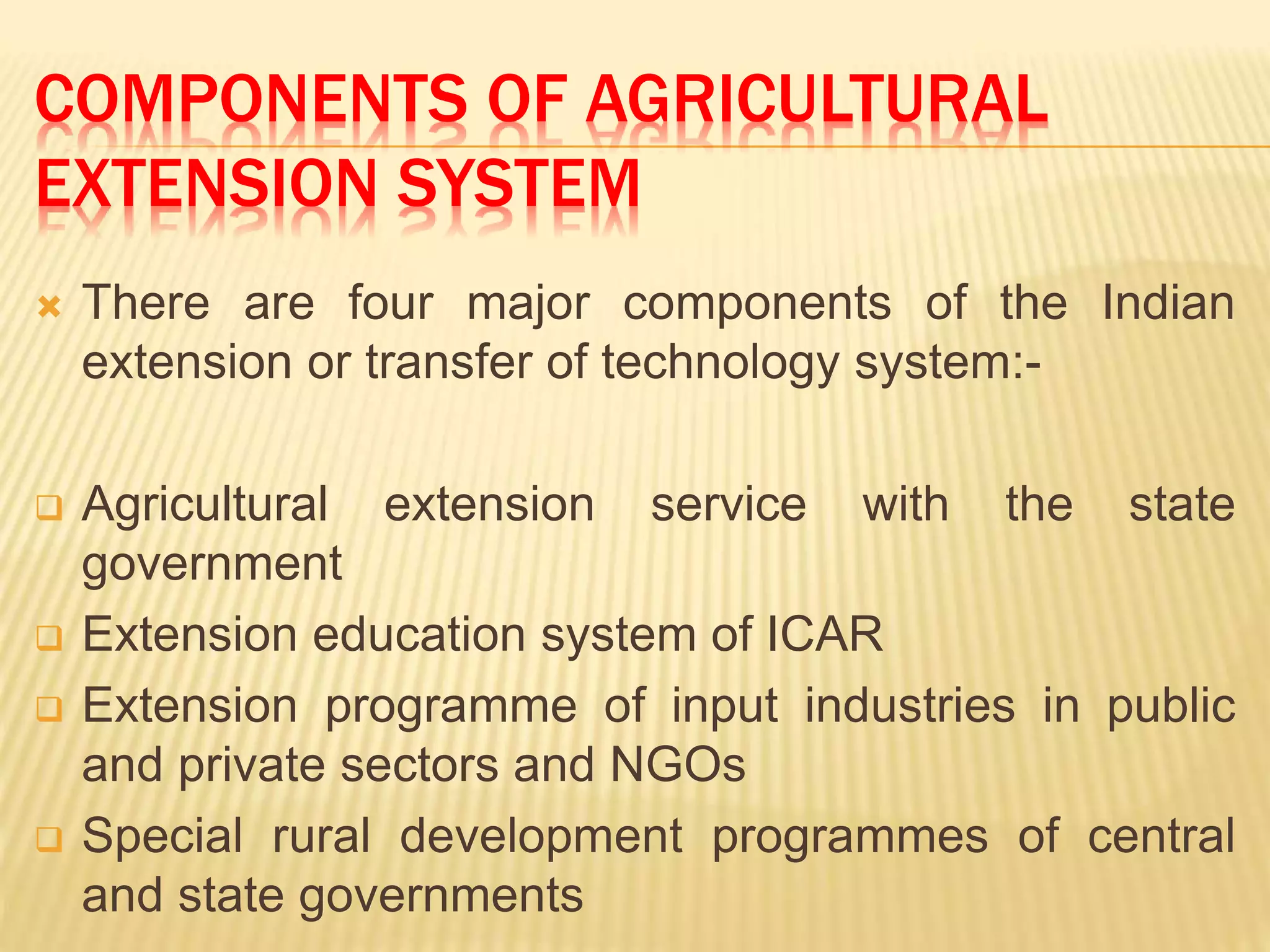 COMPONENTS OF AGRICULTURAL EXTENSION SYSTEM

There are four major components of the Indian extension or transfer of technology system:-

Agricultural extension service with the state government

Extension education system of ICAR

Extension programme of input industries in public and private sectors and NGOs

Special rural development programmes of central and state governments